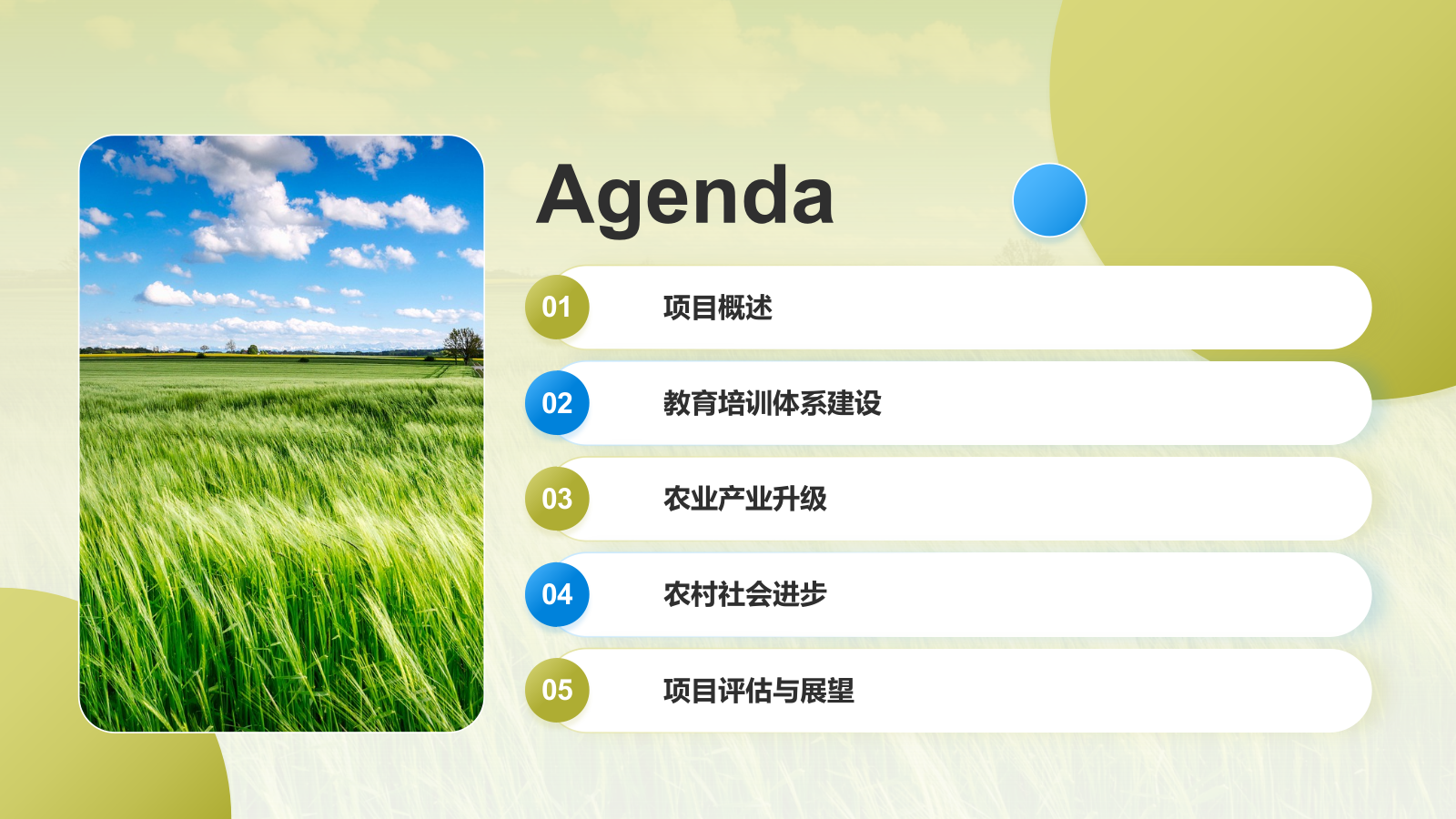 Agenda

01 项目概述

02 教育培训体系建设

03 农业产业升级

04 农村社会进步

05 项目评估与展望